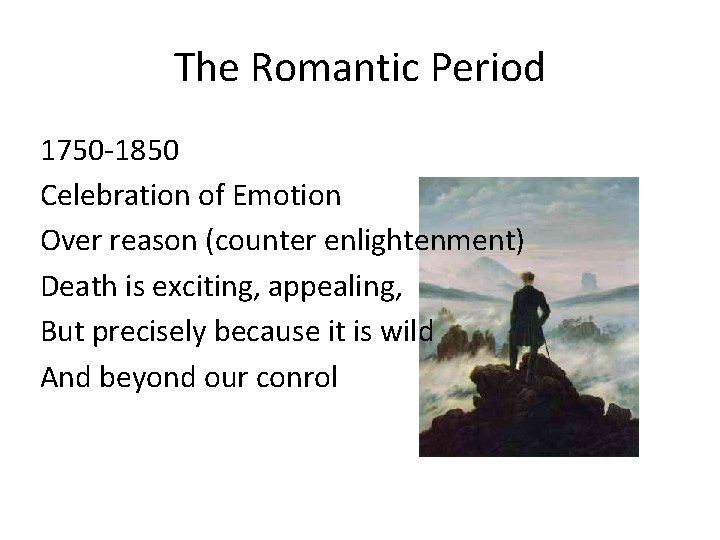 The Romantic Period

1750-1850
Celebration of Emotion
Over reason (counter enlightenment)
Death is exciting, appealing,
But precisely because it is wild
And beyond our conrol